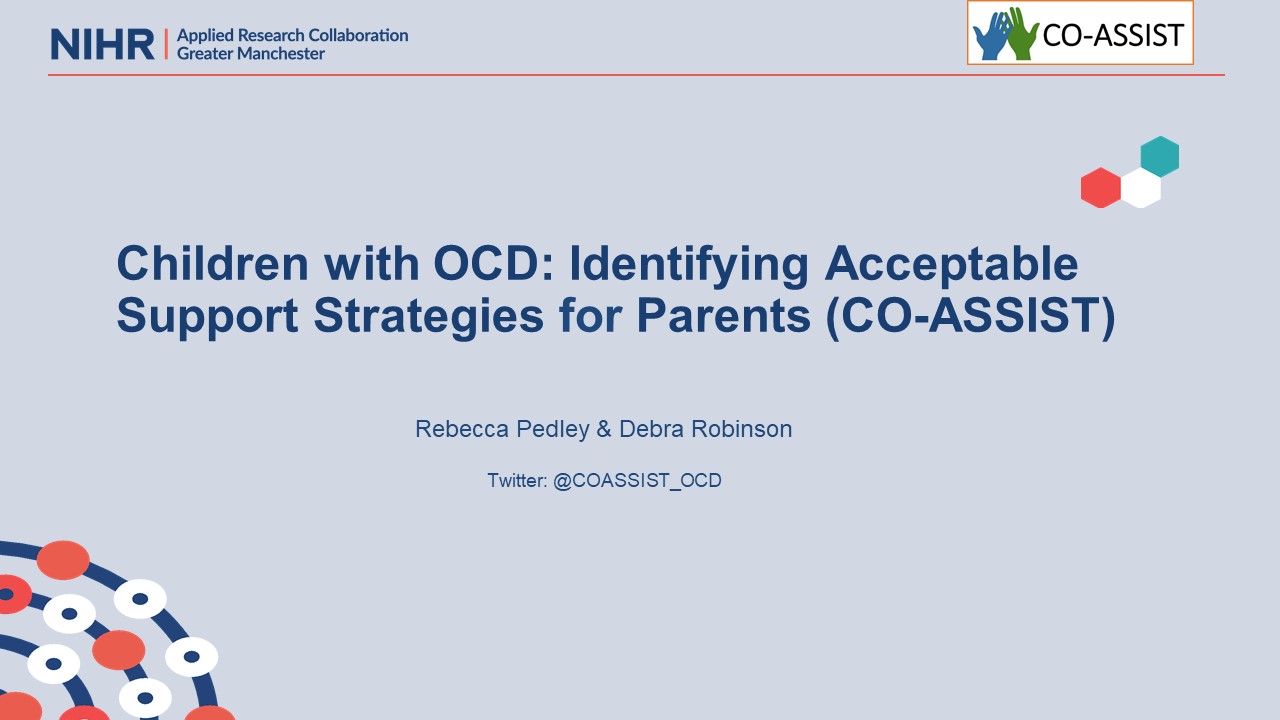 NIHR | Applied Research Collaboration Greater Manchester

CO-ASSIST

Children with OCD: Identifying Acceptable Support Strategies for Parents (CO-ASSIST)

Rebecca Pedley & Debra Robinson

Twitter: @COASSIST_OCD